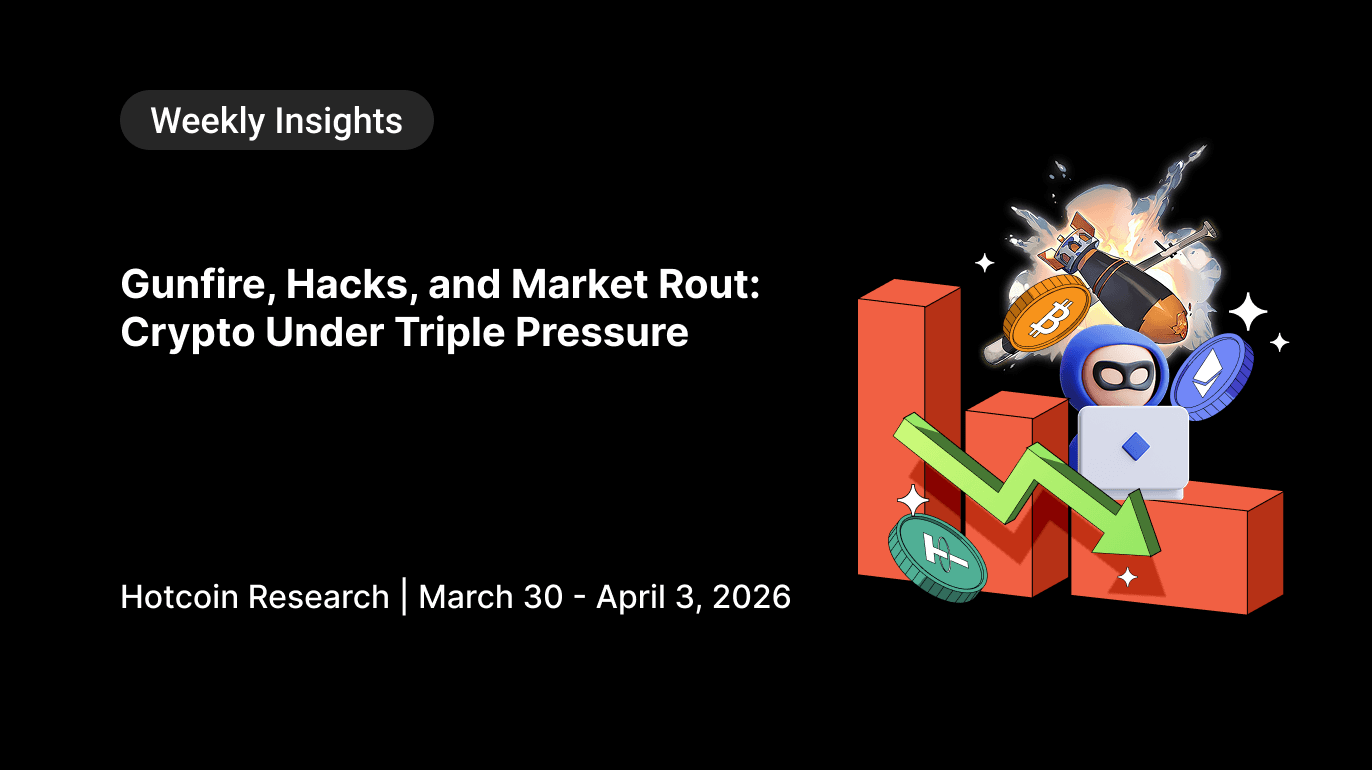 Weekly Insights

Gunfire, Hacks, and Market Rout: Crypto Under Triple Pressure

Hotcoin Research | March 30 - April 3, 2026